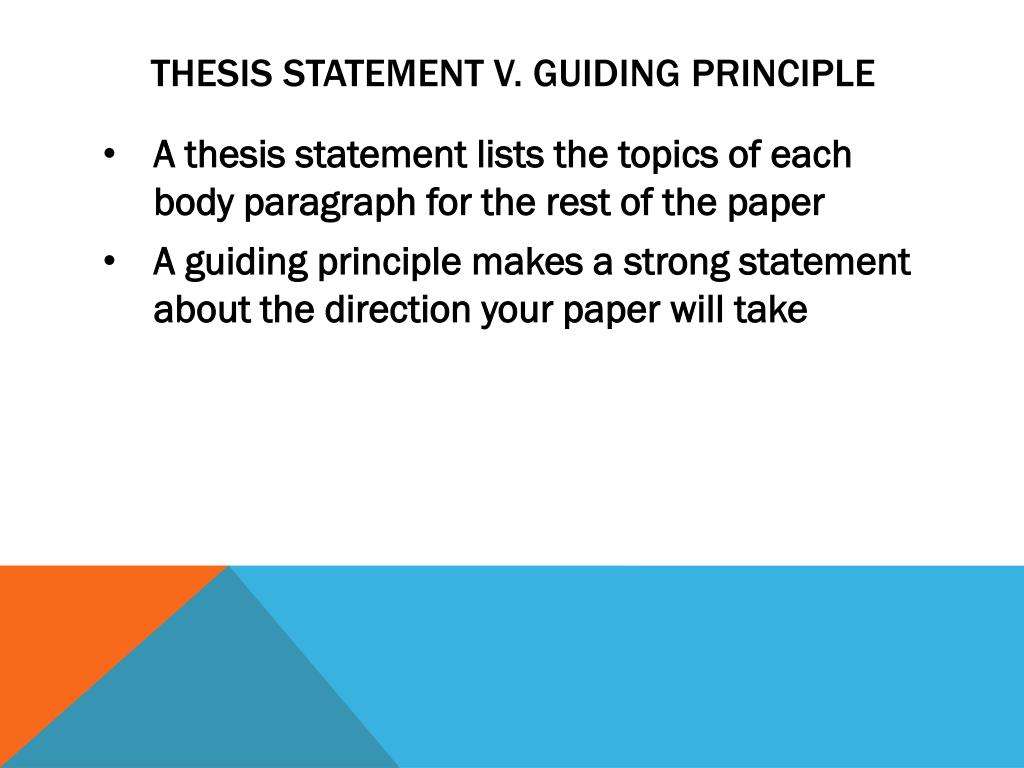 THESIS STATEMENT V. GUIDING PRINCIPLE

• A thesis statement lists the topics of each body paragraph for the rest of the paper

• A guiding principle makes a strong statement about the direction your paper will take